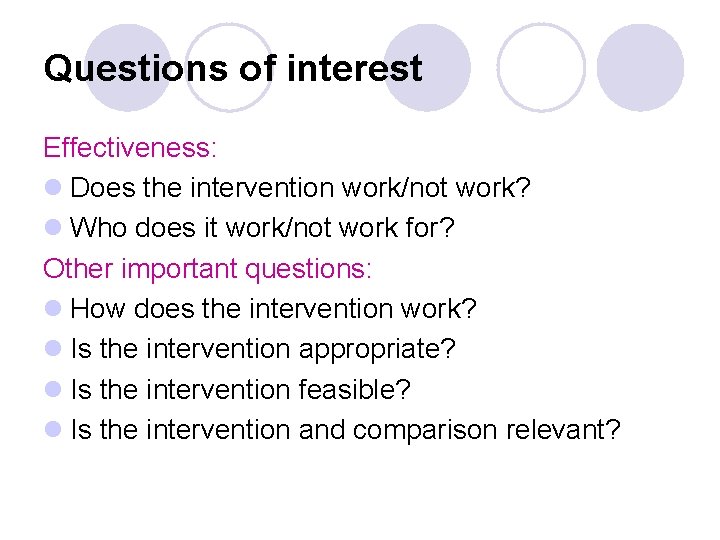 Questions of interest

Effectiveness:
- Does the intervention work/not work?
- Who does it work/not work for?

Other important questions:
- How does the intervention work?
- Is the intervention appropriate?
- Is the intervention feasible?
- Is the intervention and comparison relevant?